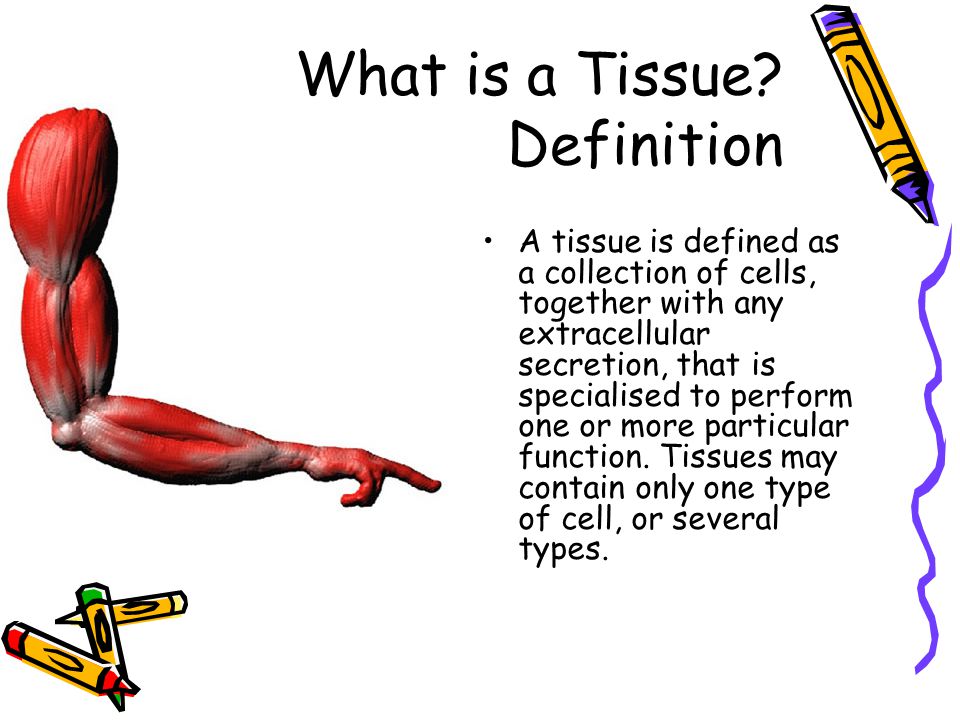 What is a Tissue? Definition

• A tissue is defined as a collection of cells, together with any extracellular secretion, that is specialised to perform one or more particular function. Tissues may contain only one type of cell, or several types.